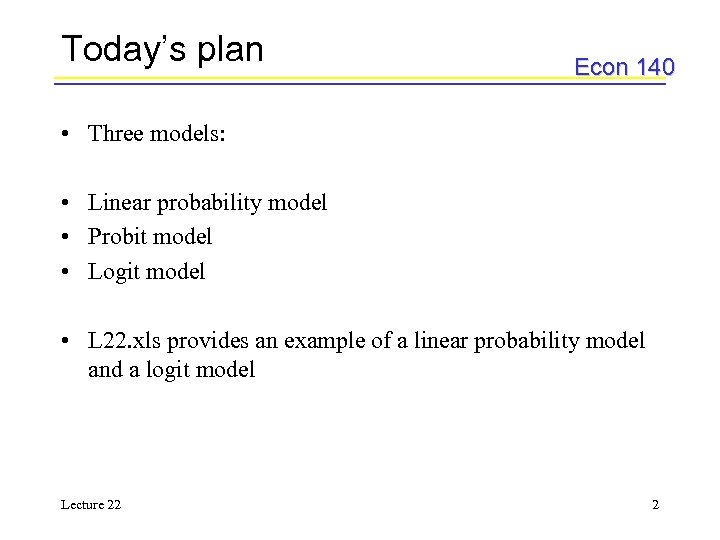 Today's plan

Econ 140

• Three models:

• Linear probability model
• Probit model
• Logit model

• L22.xls provides an example of a linear probability model and a logit model

Lecture 22

2